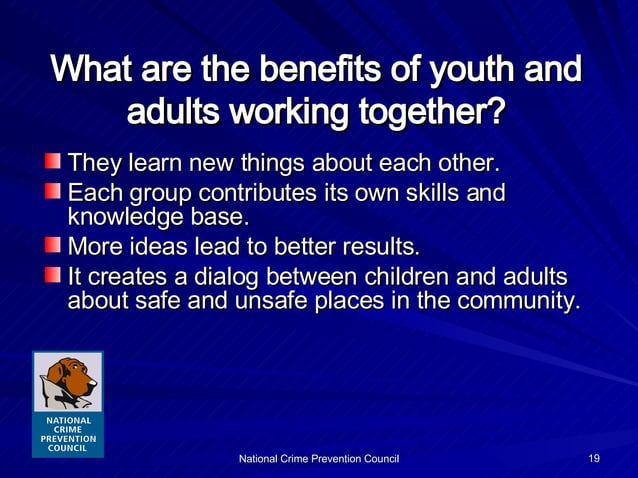 What are the benefits of youth and adults working together?

They learn new things about each other.

Each group contributes its own skills and knowledge base.

More ideas lead to better results.

It creates a dialog between children and adults about safe and unsafe places in the community.

NATIONAL CRIME PREVENTION COUNCIL

National Crime Prevention Council

19